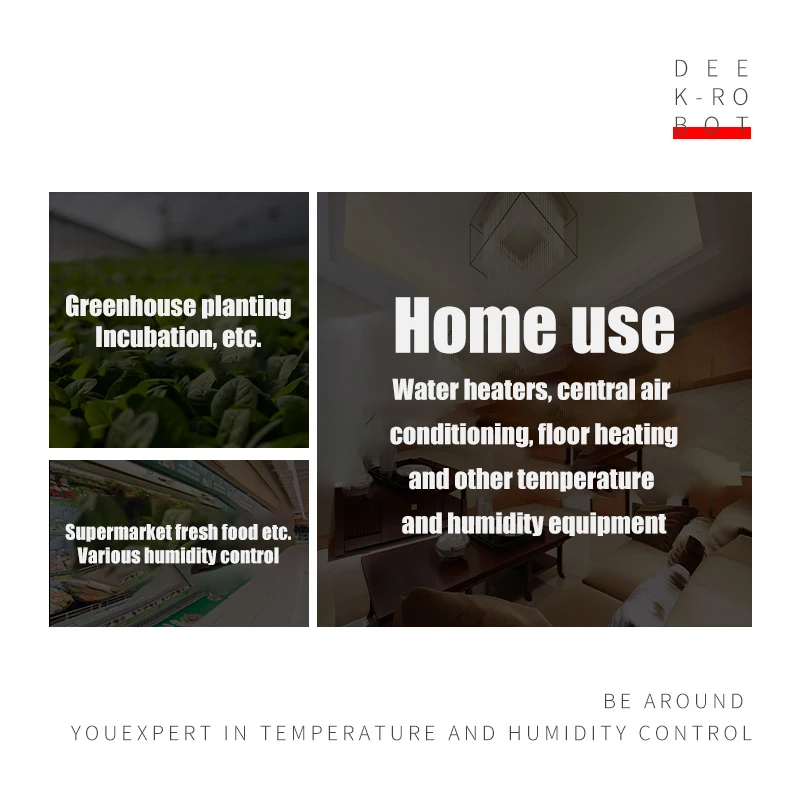 DEE
K-RO
BOT

Greenhouse planting
Incubation, etc.

Supermarket fresh food etc.
Various humidity control

Home use
Water heaters, central air conditioning, floor heating and other temperature and humidity equipment

BE AROUND
YOUEXPERT IN TEMPERATURE AND HUMIDITY CONTROL